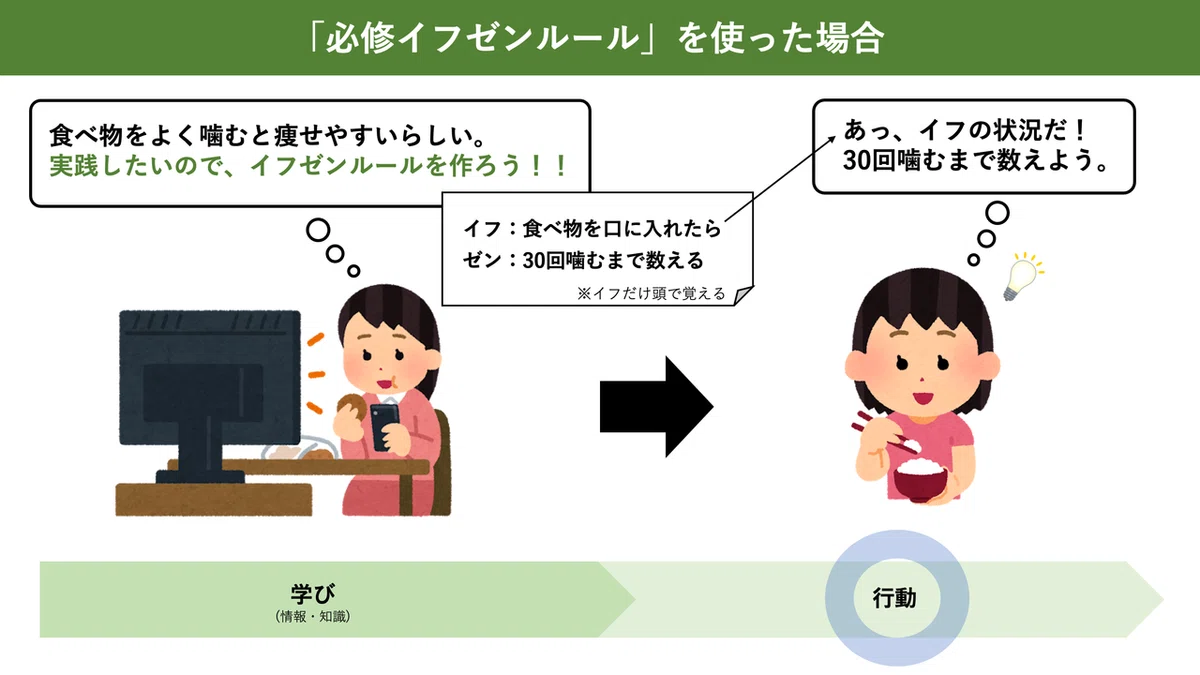 「必修イフゼンルール」を使った場合

食べ物をよく噛むと痩せやすいらしい。
実践したいので、イフゼンルールを作ろう！！

イフ：食べ物を口に入れたら
ゼン：30回噛むまで数える
※イフだけ頭で覚える

あっ、イフの状況だ！
30回噛むまで数えよう。

学び
(情報・知識)

行動